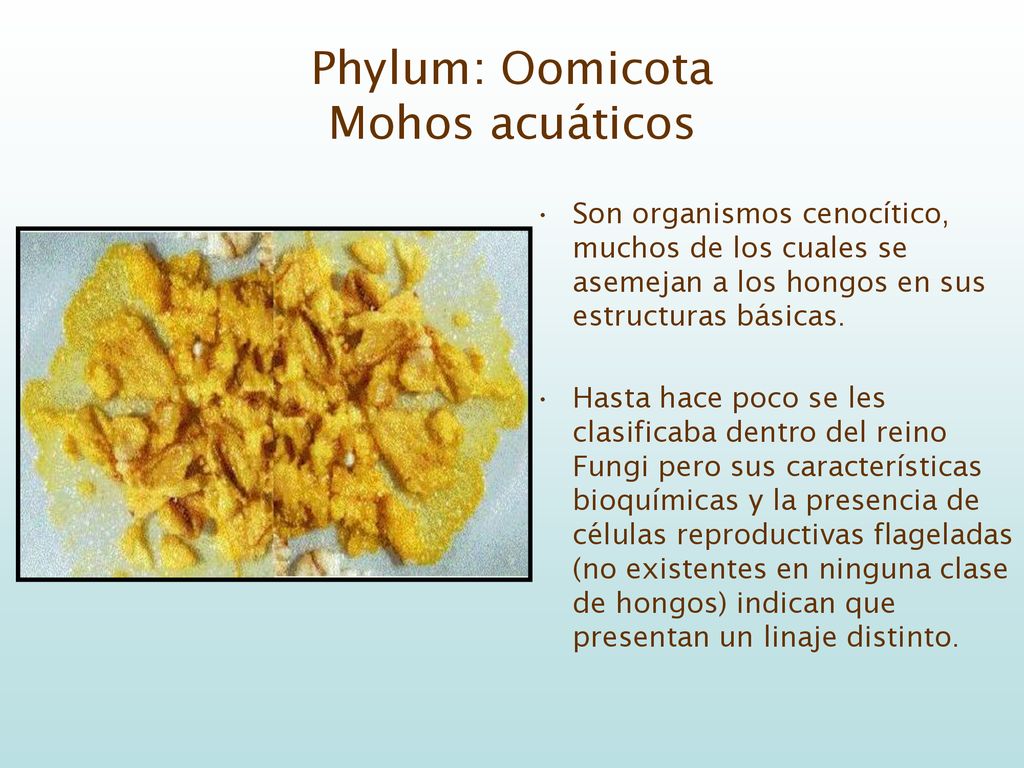 Phylum: Oomicota
Mohos acuáticos

• Son organismos cenocítico, muchos de los cuales se asemejan a los hongos en sus estructuras básicas.

• Hasta hace poco se les clasificaba dentro del reino Fungi pero sus características bioquímicas y la presencia de células reproductivas flageladas (no existentes en ninguna clase de hongos) indican que presentan un linaje distinto.